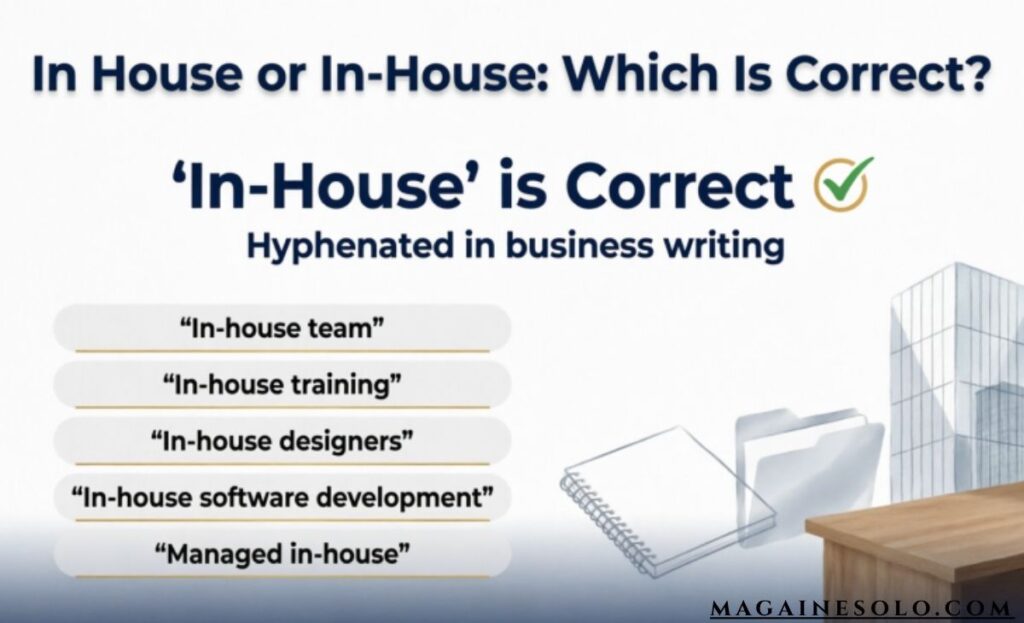 In House or In-House: Which Is Correct?

‘In-House’ is Correct

Hyphenated in business writing

“In-house team”

“In-house training”

“In-house designers”

“In-house software development”

“Managed in-house”

MAGAINESOLO.COM